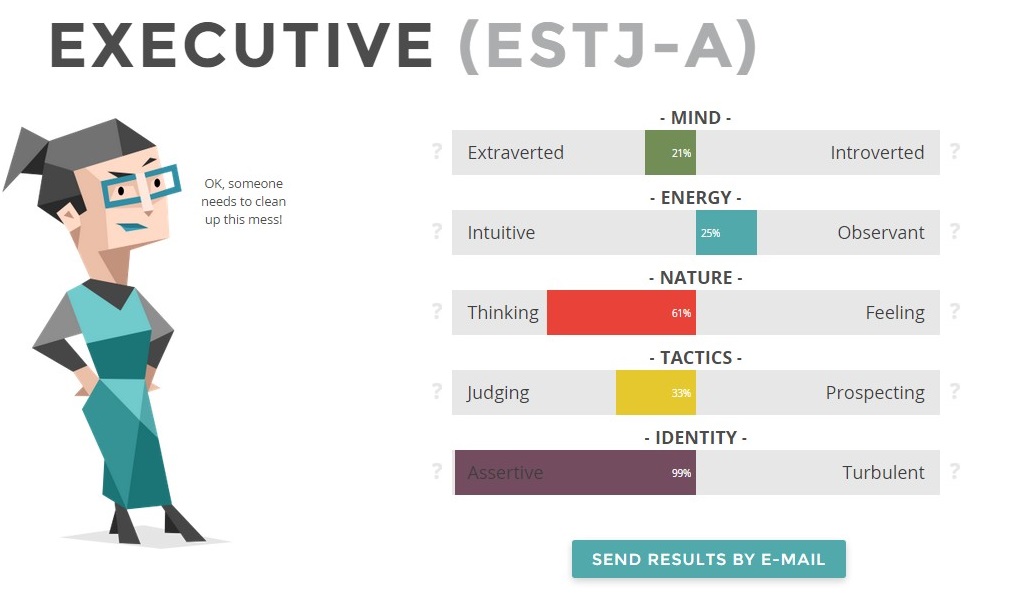 EXECUTIVE (ESTJ-A)

OK, someone needs to clean up this mess!

- MIND -

? Extraverted 21% Introverted ?

- ENERGY -

? Intuitive 25% Observant ?

- NATURE -

? Thinking 61% Feeling ?

- TACTICS -

? Judging 33% Prospecting ?

- IDENTITY -

? Assertive 99% Turbulent ?

SEND RESULTS BY E-MAIL